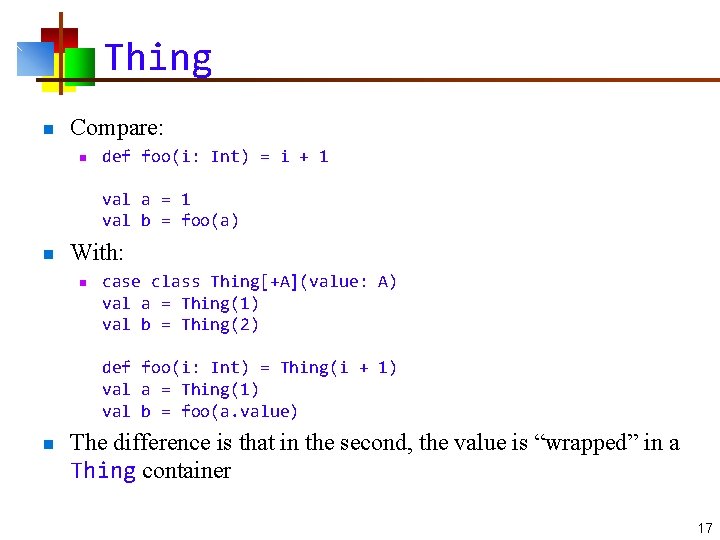 Thing

Compare:

def foo(i: Int) = i + 1

val a = 1
val b = foo(a)

With:

case class Thing[+A](value: A)
val a = Thing(1)
val b = Thing(2)

def foo(i: Int) = Thing(i + 1)
val a = Thing(1)
val b = foo(a.value)

The difference is that in the second, the value is “wrapped” in a Thing container

17